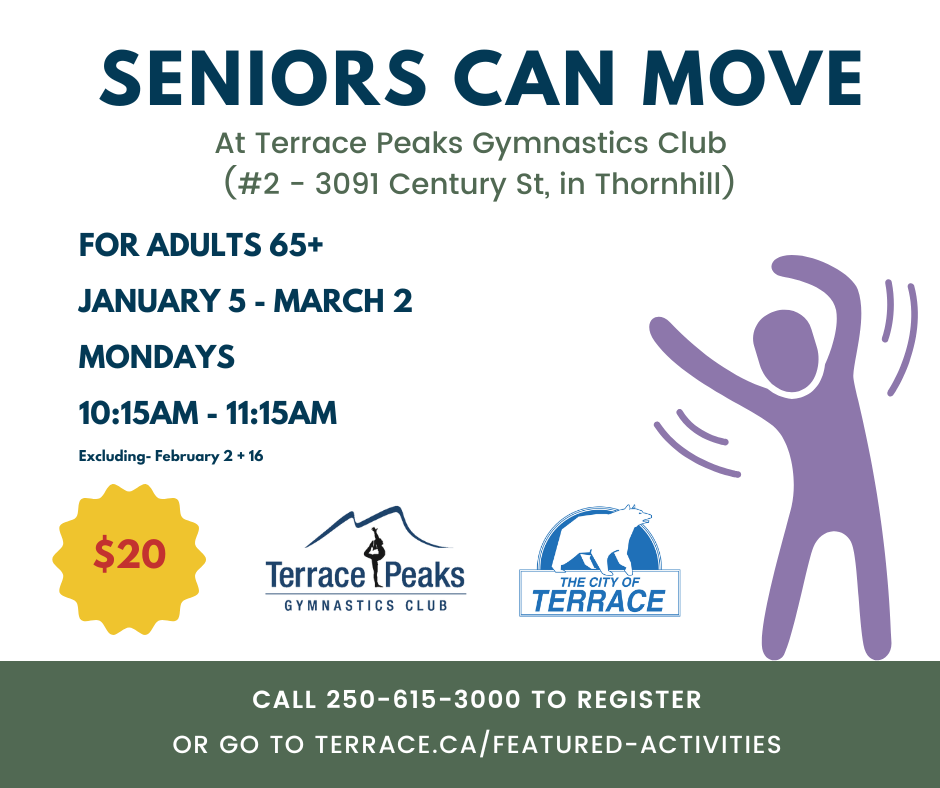 SENIORS CAN MOVE

At Terrace Peaks Gymnastics Club
(#2 - 3091 Century St, in Thornhill)

FOR ADULTS 65+

JANUARY 5 - MARCH 2

MONDAYS

10:15AM - 11:15AM

Excluding- February 2 + 16

$20

Terrace Peaks
GYMNASTICS CLUB

THE CITY OF
TERRACE

CALL 250-615-3000 TO REGISTER
OR GO TO TERRACE.CA/FEATURED-ACTIVITIES